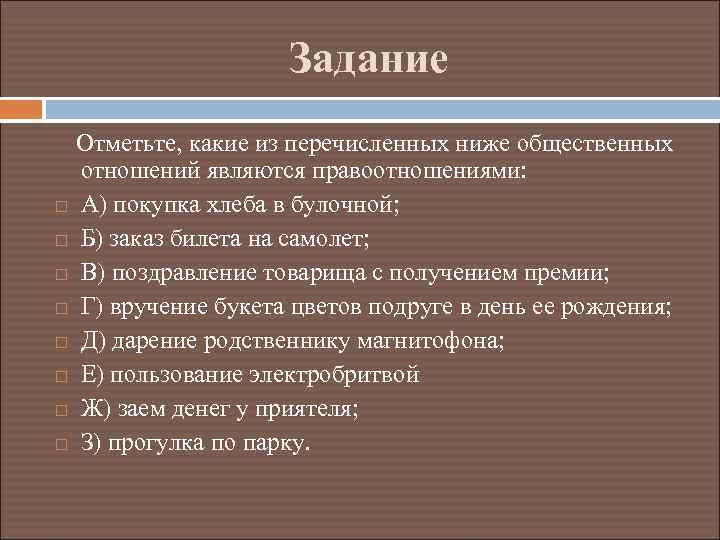 Задание

Отметьте, какие из перечисленных ниже общественных отношений являются правоотношениями:

А) покупка хлеба в булочной;

Б) заказ билета на самолет;

В) поздравление товарища с получением премии;

Г) вручение букета цветов подруге в день ее рождения;

Д) дарение родственнику магнитофона;

Е) пользование электробритвой

Ж) заем денег у приятеля;

З) прогулка по парку.